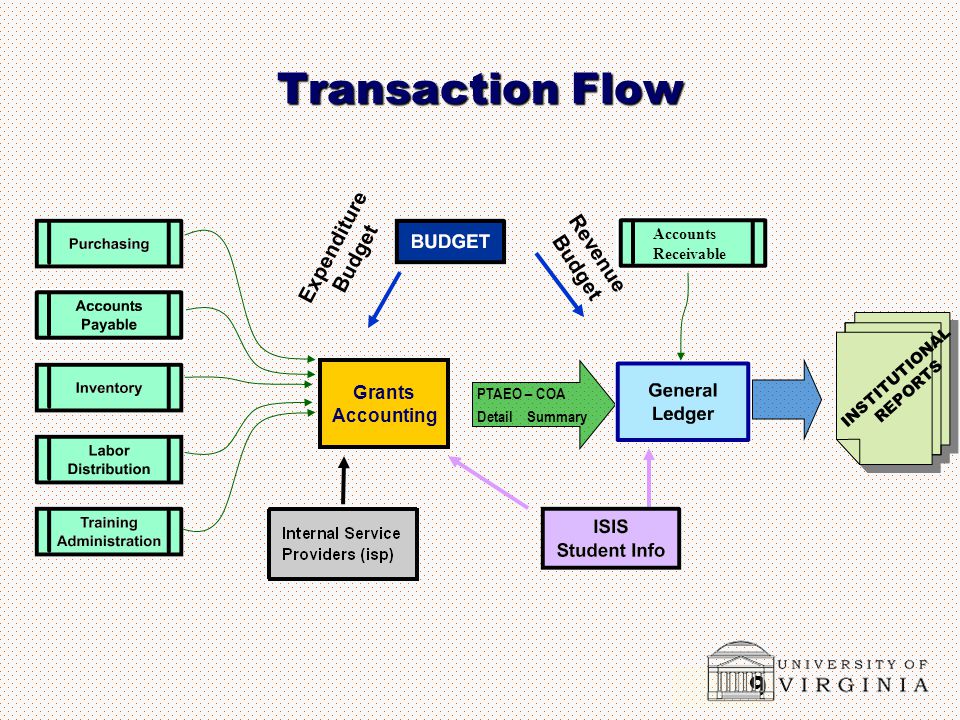 Transaction Flow

Purchasing

Accounts Payable

Inventory

Labor Distribution

Training Administration

Expenditure Budget

BUDGET

Revenue Budget

Accounts Receivable

Grants Accounting

PTAEO – COA
Detail Summary

General Ledger

INSTITUTIONAL REPORTS

Internal Service Providers (isp)

ISIS Student Info

9

UNIVERSITY OF VIRGINIA